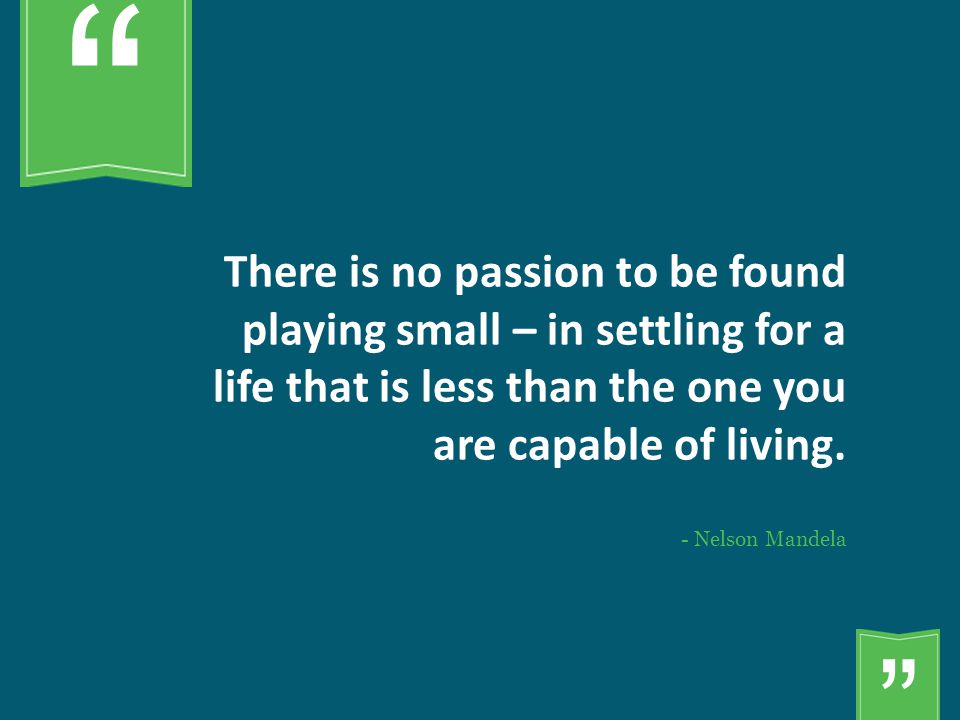 “

There is no passion to be found playing small – in settling for a life that is less than the one you are capable of living.

- Nelson Mandela

”